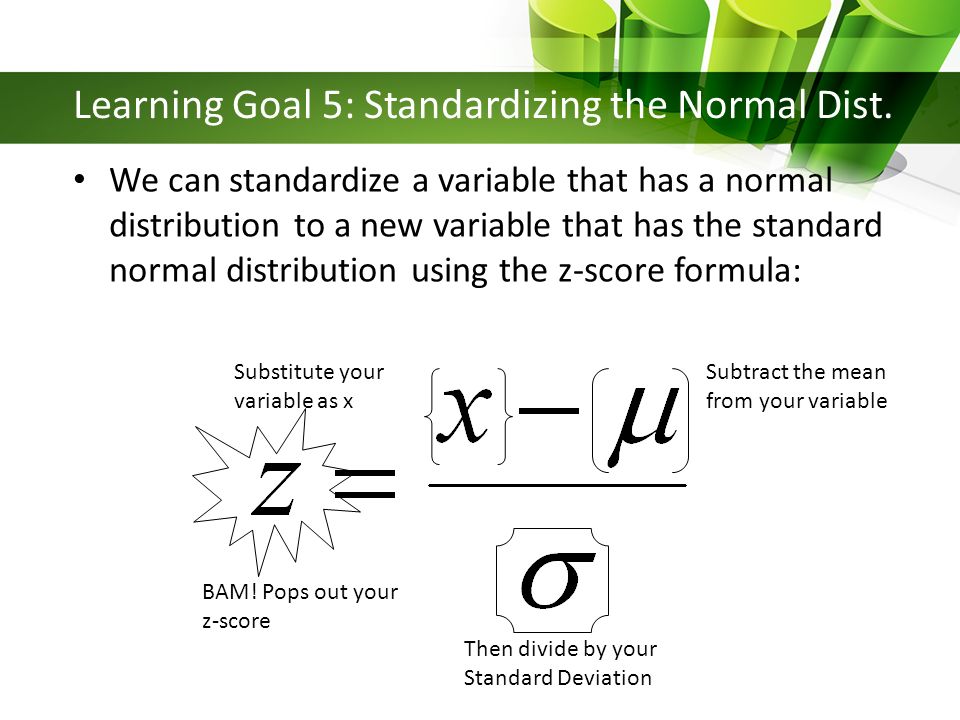 Learning Goal 5: Standardizing the Normal Dist.

• We can standardize a variable that has a normal distribution to a new variable that has the standard normal distribution using the z-score formula:

Substitute your variable as x

Subtract the mean from your variable

$z = \frac{x - \mu}{\sigma}$

BAM! Pops out your z-score

Then divide by your Standard Deviation